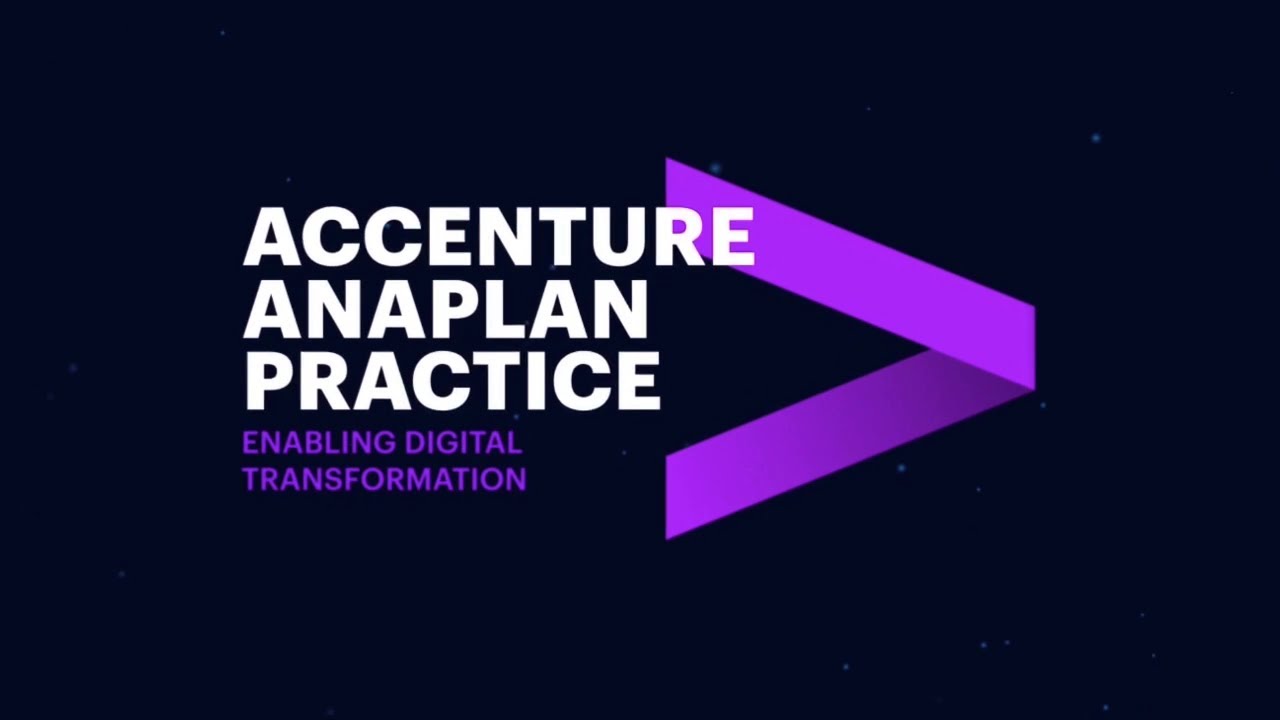 ACCENTURE ANAPLAN PRACTICE

ENABLING DIGITAL TRANSFORMATION